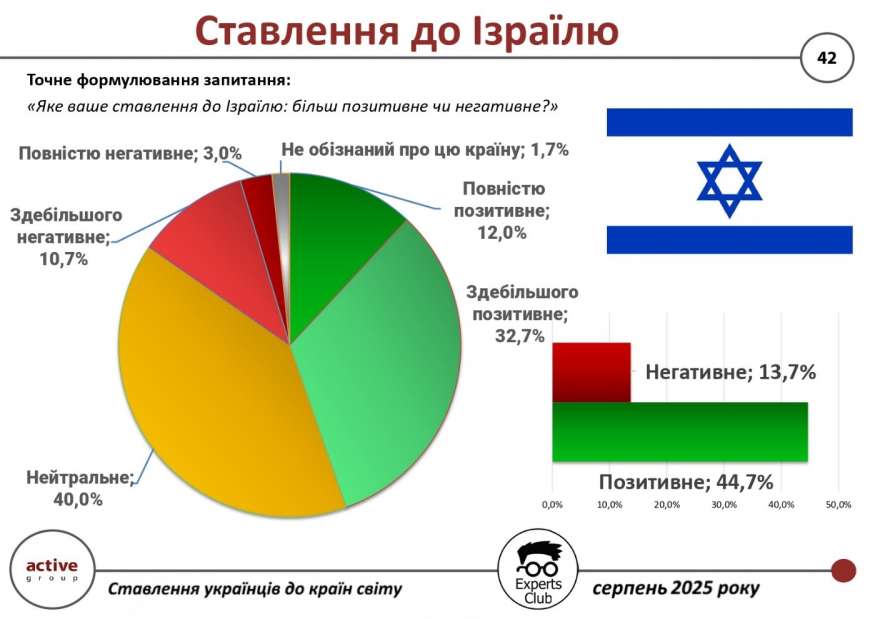 Ставлення до Ізраїлю

42

Точне формулювання запитання:
«Яке ваше ставлення до Ізраїлю: більш позитивне чи негативне?»

Повністю негативне; 3,0%
Не обізнаний про цю країну; 1,7%
Здебільшого негативне; 10,7%
Повністю позитивне; 12,0%
Здебільшого позитивне; 32,7%
Нейтральне; 40,0%

Негативне; 13,7%
Позитивне; 44,7%

0,0% 10,0% 20,0% 30,0% 40,0% 50,0%

active group

Ставлення українців до країн світу

Experts Club

серпень 2025 року